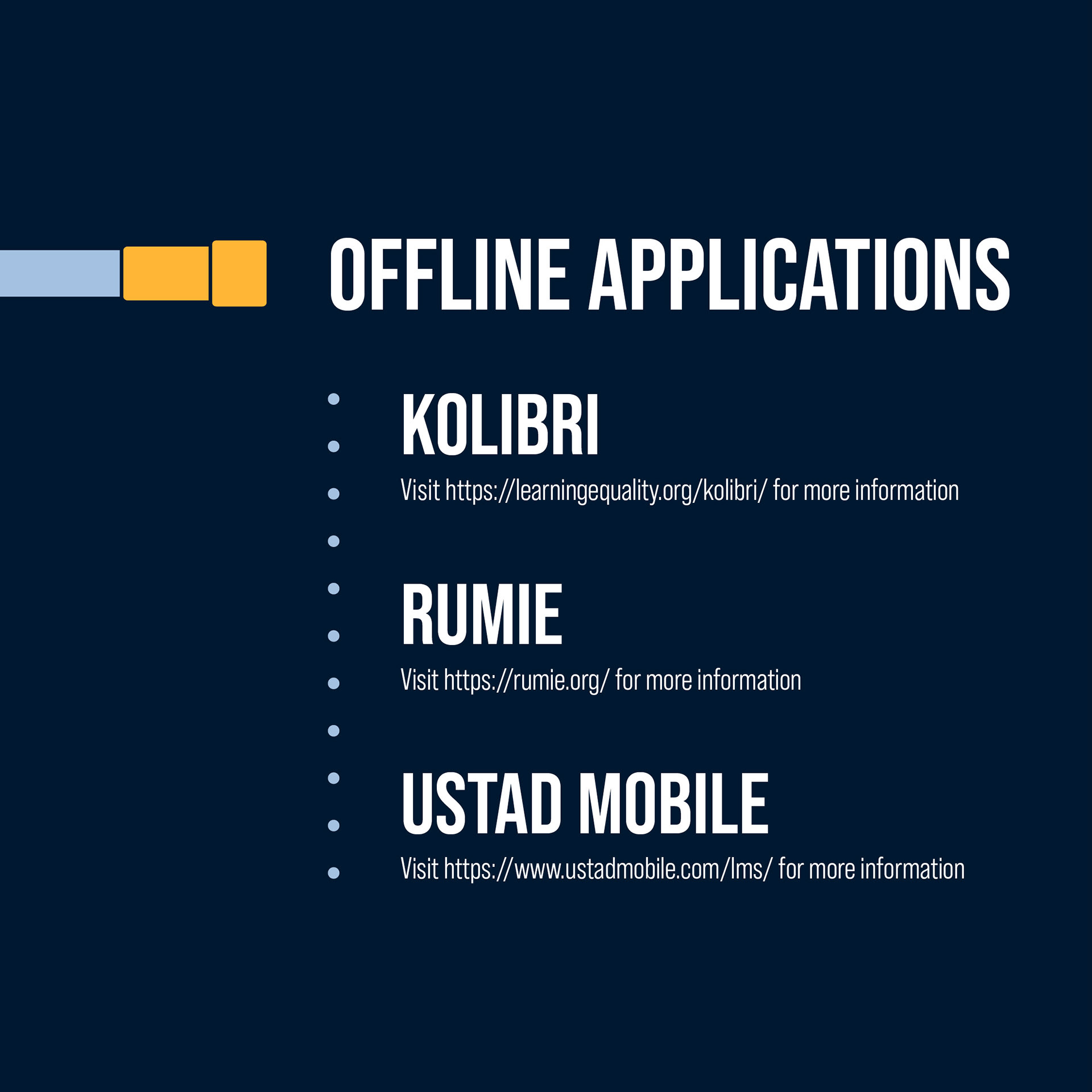 OFFLINE APPLICATIONS

KOLIBRI

Visit https://learningequality.org/kolibri/ for more information

RUMIE

Visit https://rumie.org/ for more information

USTAD MOBILE

Visit https://www.ustadmobile.com/lms/ for more information